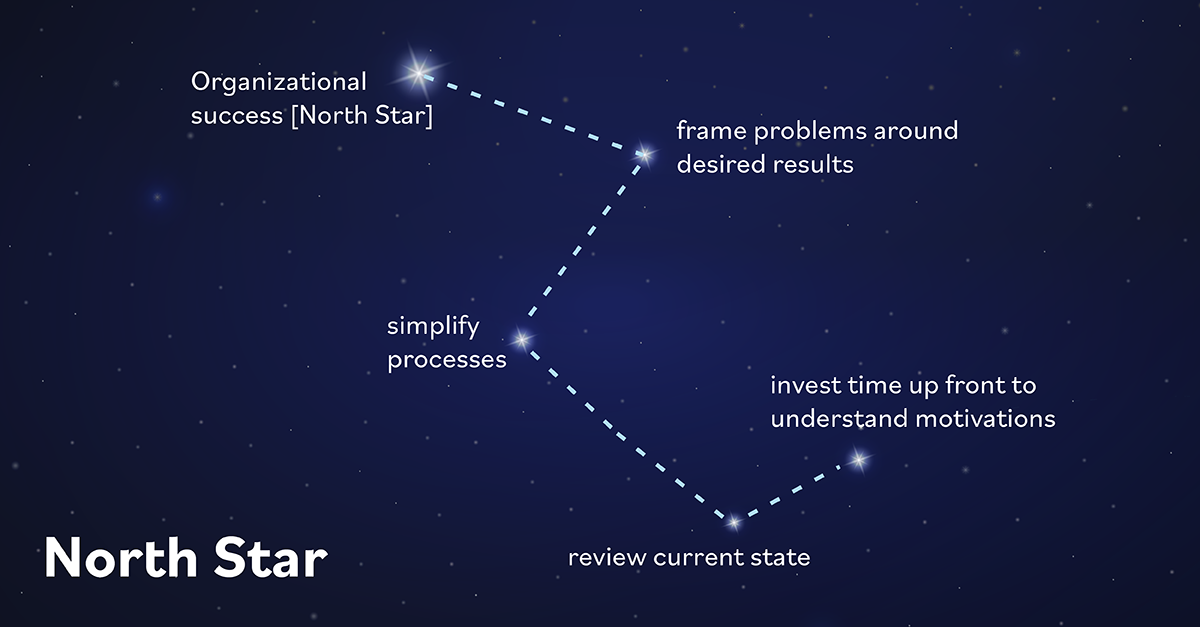 Organizational success [North Star]

frame problems around desired results

simplify processes

invest time up front to understand motivations

review current state

North Star